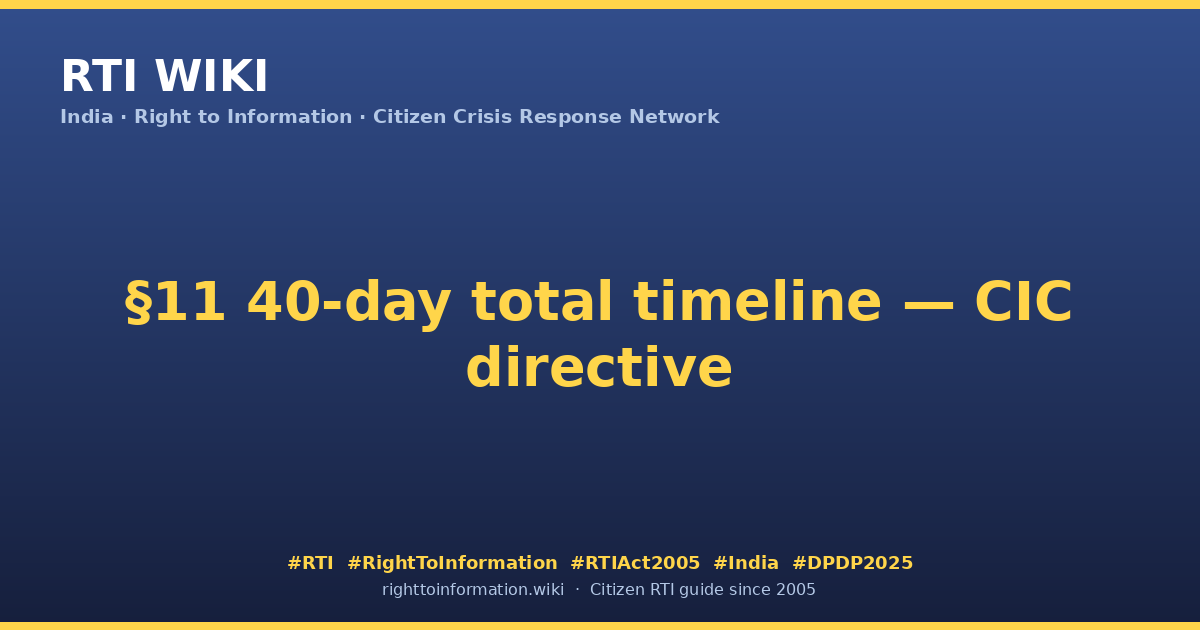 RTI WIKI
India · Right to Information · Citizen Crisis Response Network

§11 40-day total timeline — CIC directive

#RTI #RightToInformation #RTIAct2005 #India #DPDP2025
righttoinformation.wiki · Citizen RTI guide since 2005